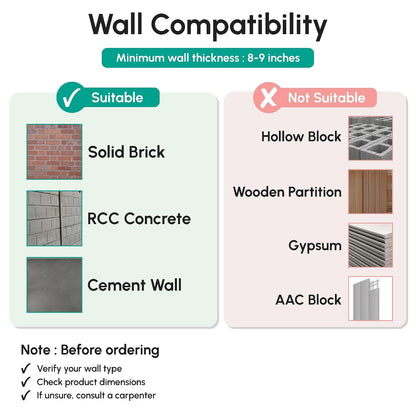 Wall Compatibility

Minimum wall thickness : 8-9 inches

✓ Suitable

Solid Brick

RCC Concrete

Cement Wall

X Not Suitable

Hollow Block

Wooden Partition

Gypsum

AAC Block

Note : Before ordering

✓ Verify your wall type
✓ Check product dimensions
✓ If unsure, consult a carpenter